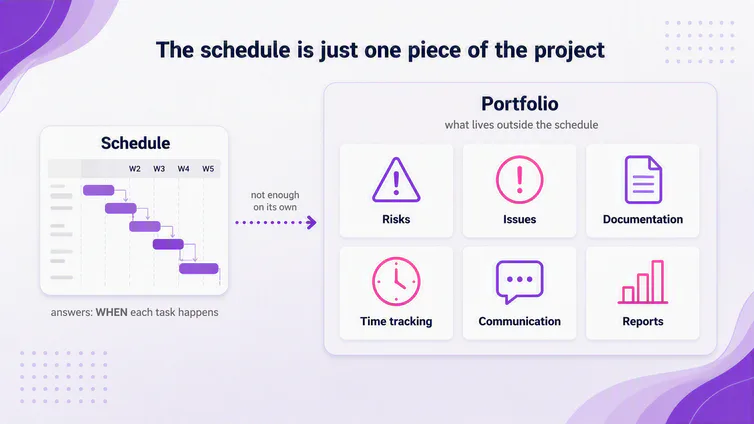 The schedule is just one piece of the project

Schedule

W2 W3 W4 W5

answers: WHEN each task happens

not enough on its own

Portfolio

what lives outside the schedule

Risks

Issues

Documentation

Time tracking

Communication

Reports